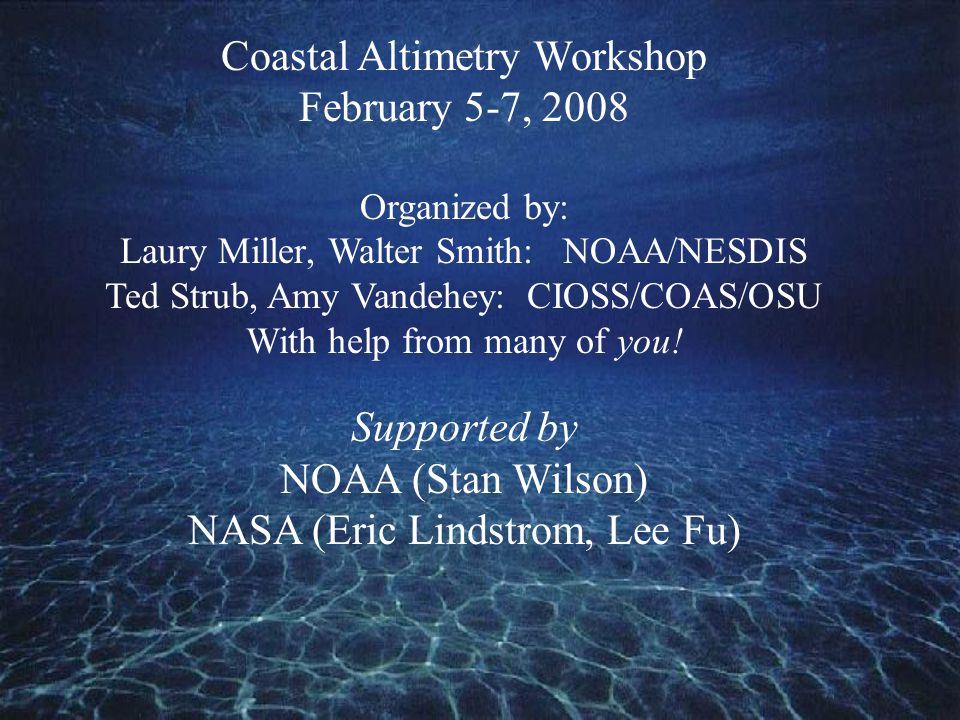 Coastal Altimetry Workshop
February 5-7, 2008

Organized by:
Laury Miller, Walter Smith: NOAA/NESDIS
Ted Strub, Amy Vandehey: CIOSS/COAS/OSU
With help from many of you!

Supported by
NOAA (Stan Wilson)
NASA (Eric Lindstrom, Lee Fu)